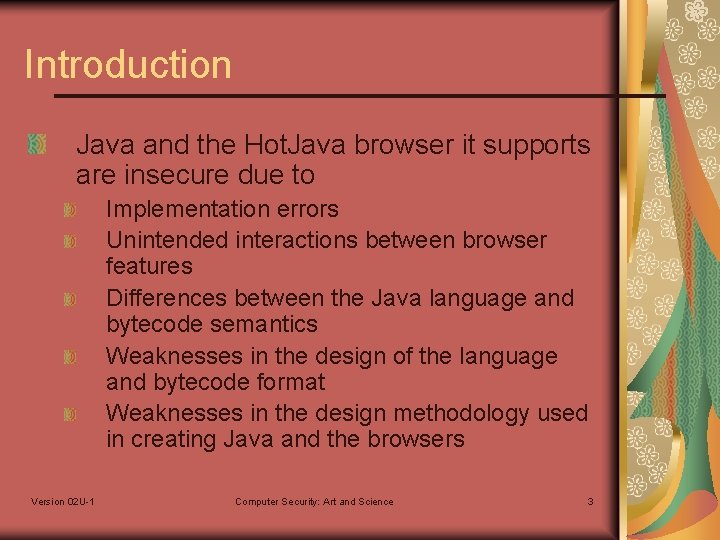 Introduction

Java and the HotJava browser it supports are insecure due to

Implementation errors

Unintended interactions between browser features

Differences between the Java language and bytecode semantics

Weaknesses in the design of the language and bytecode format

Weaknesses in the design methodology used in creating Java and the browsers

Version 02U-1

Computer Security: Art and Science

3